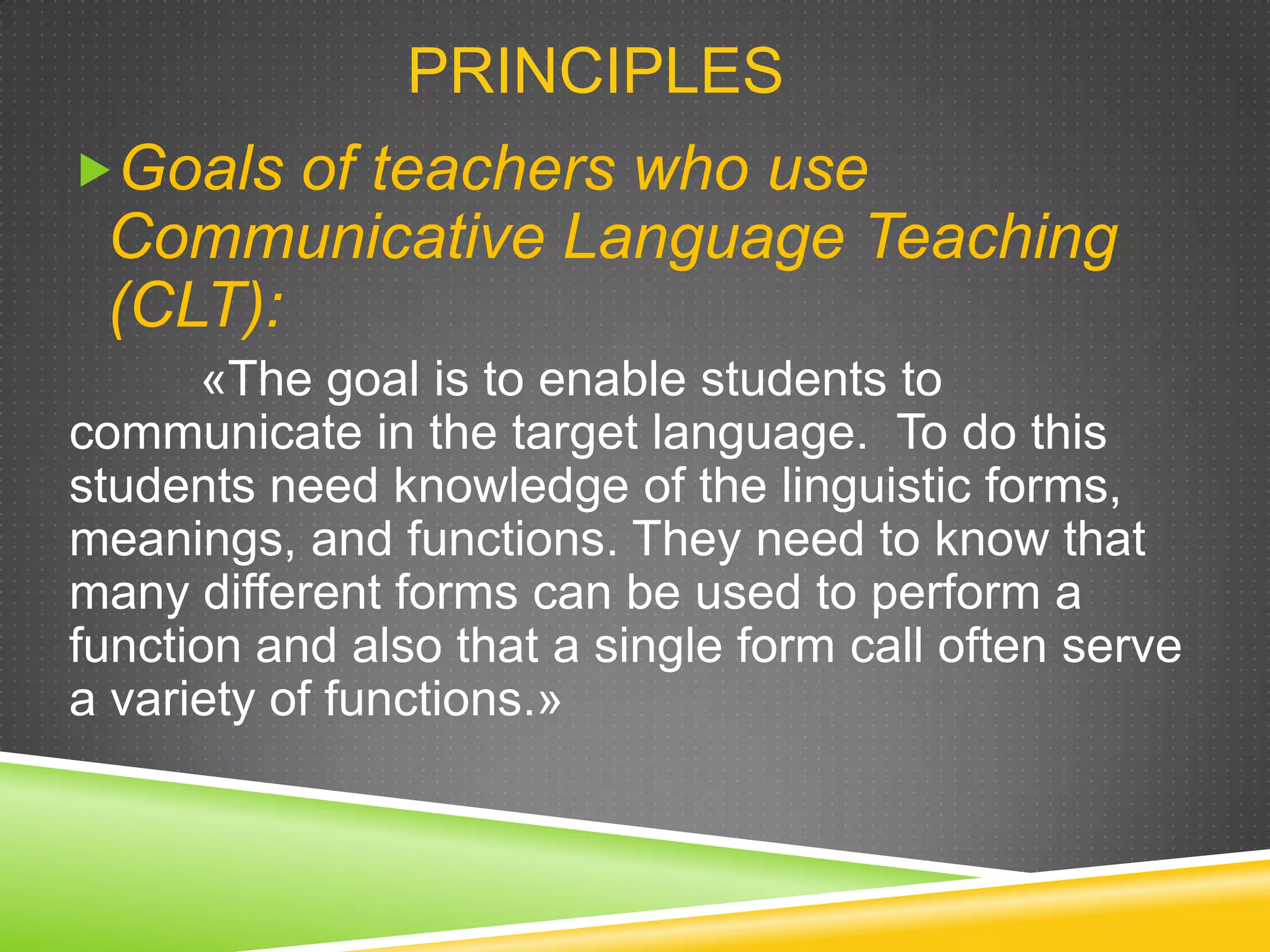 PRINCIPLES

Goals of teachers who use Communicative Language Teaching (CLT):

«The goal is to enable students to communicate in the target language. To do this students need knowledge of the linguistic forms, meanings, and functions. They need to know that many different forms can be used to perform a function and also that a single form call often serve a variety of functions.»